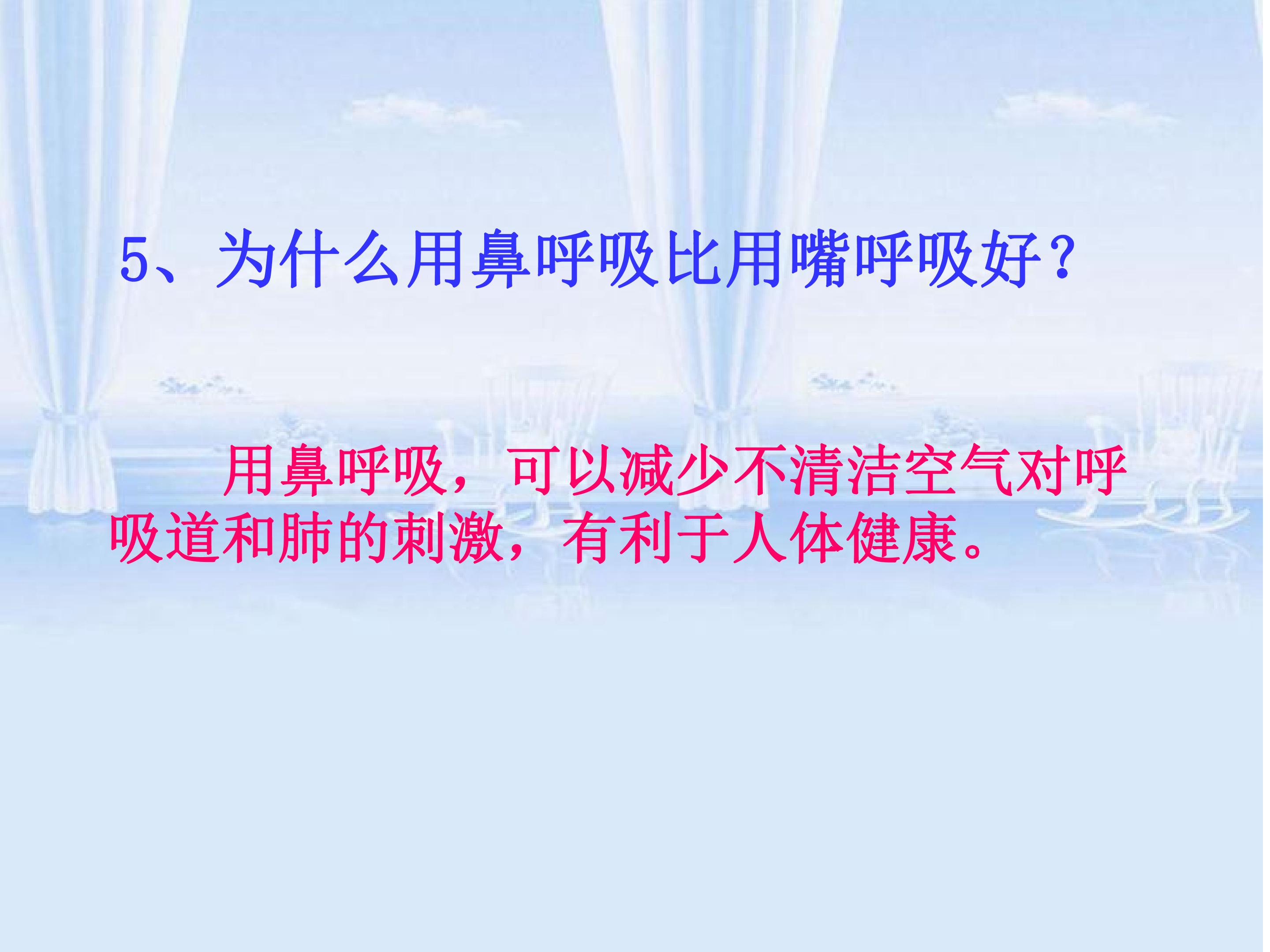 5、为什么用鼻呼吸比用嘴呼吸好？

用鼻呼吸，可以减少不清洁空气对呼吸道和肺的刺激，有利于人体健康。